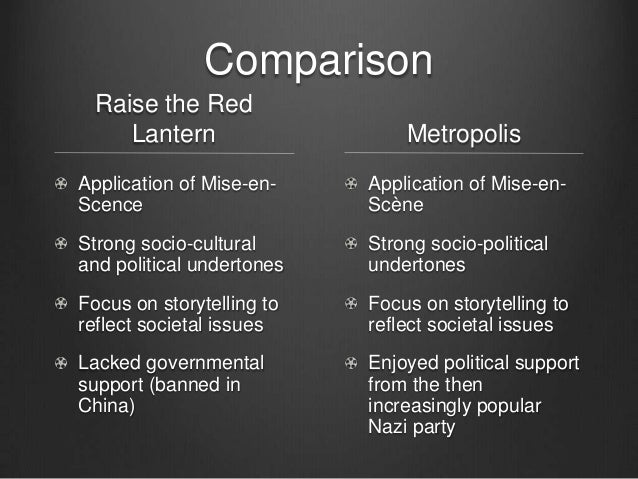 Comparison

Raise the Red Lantern

Application of Mise-en-Scence

Strong socio-cultural and political undertones

Focus on storytelling to reflect societal issues

Lacked governmental support (banned in China)

Metropolis

Application of Mise-en-Scène

Strong socio-political undertones

Focus on storytelling to reflect societal issues

Enjoyed political support from the then increasingly popular Nazi party